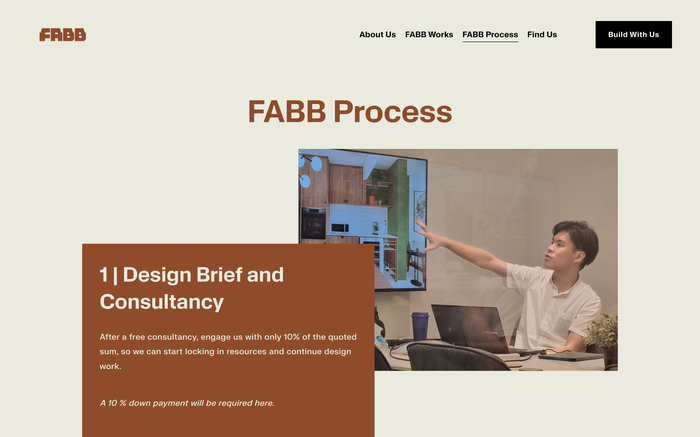 FABB

About Us FABB Works FABB Process Find Us

Build With Us

FABB Process

1 | Design Brief and Consultancy

After a free consultancy, engage us with only 10% of the quoted sum, so we can start locking in resources and continue design work.

A 10 % down payment will be required here.